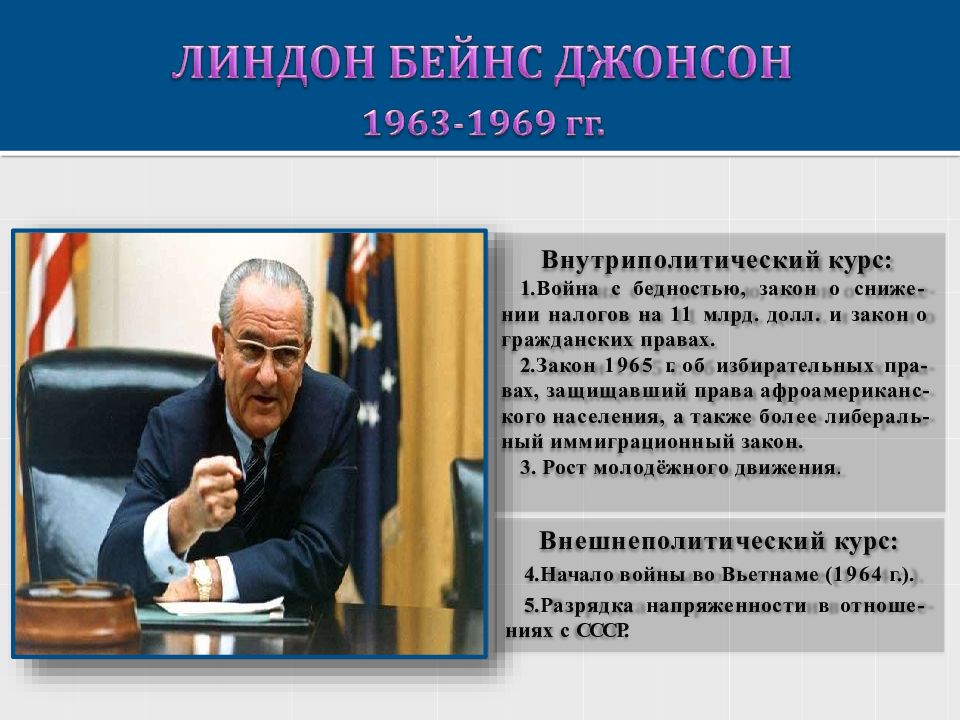 ЛИНДОН БЕЙНС ДЖОНСОН
1963-1969 гг.

Внутриполитический курс:
1.Война с бедностью, закон о снижении налогов на 11 млрд. долл. и закон о гражданских правах.
2.Закон 1965 г. об избирательных правах, защищавший права афроамериканского населения, а также более либеральный иммиграционный закон.
3. Рост молодёжного движения.

Внешнеполитический курс:
4.Начало войны во Вьетнаме (1964 г.).
5.Разрядка напряженности в отношениях с СССР.